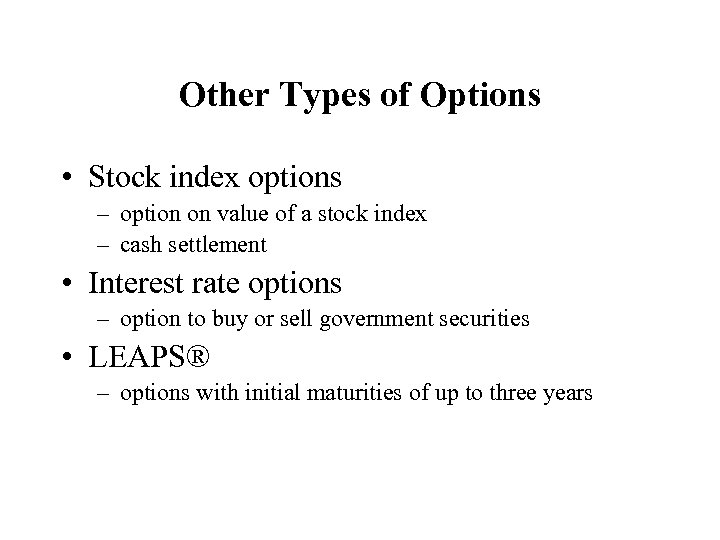 Other Types of Options

• Stock index options
– option on value of a stock index
– cash settlement
• Interest rate options
– option to buy or sell government securities
• LEAPS®
– options with initial maturities of up to three years